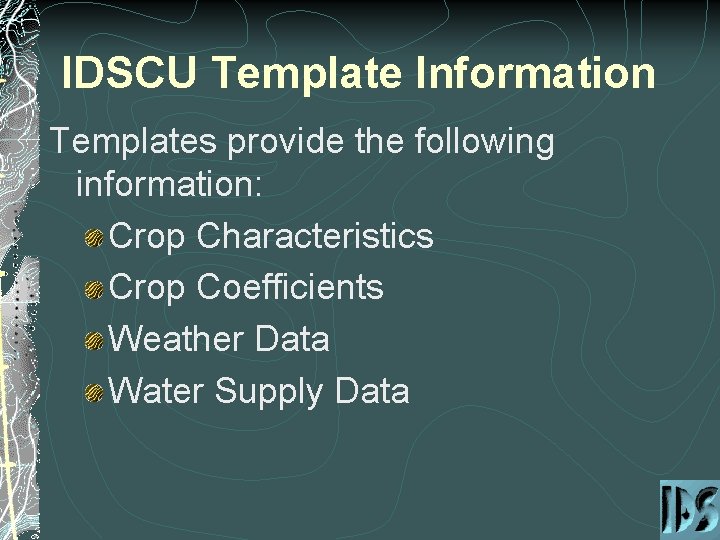 IDSCU Template Information

Templates provide the following information:

Crop Characteristics

Crop Coefficients

Weather Data

Water Supply Data

IDS